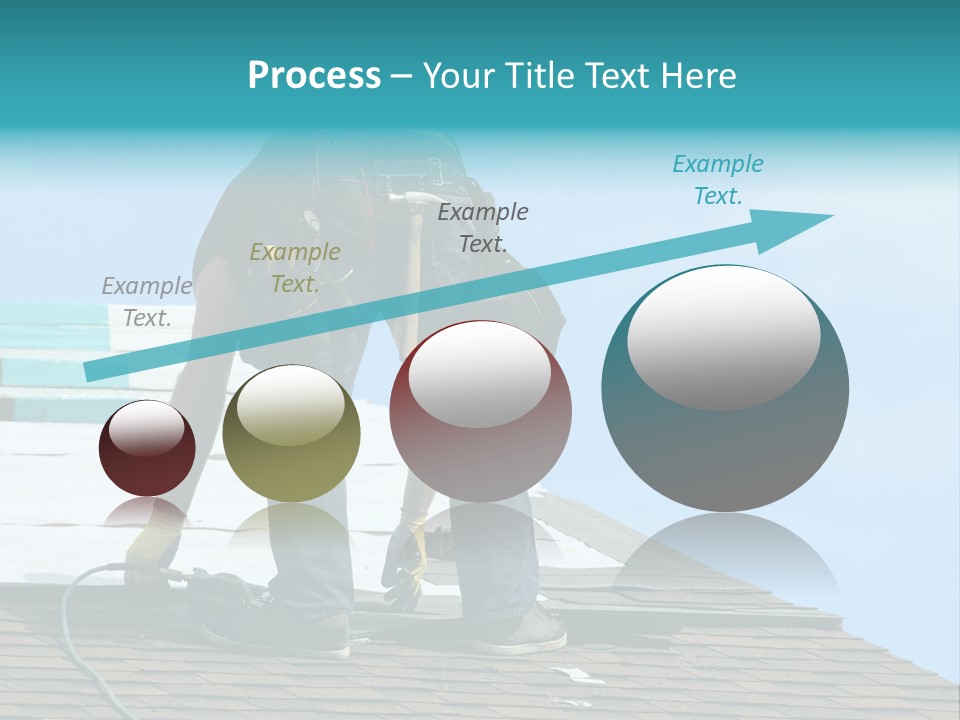 Process – Your Title Text Here

Example Text.

Example Text.

Example Text.

Example Text.